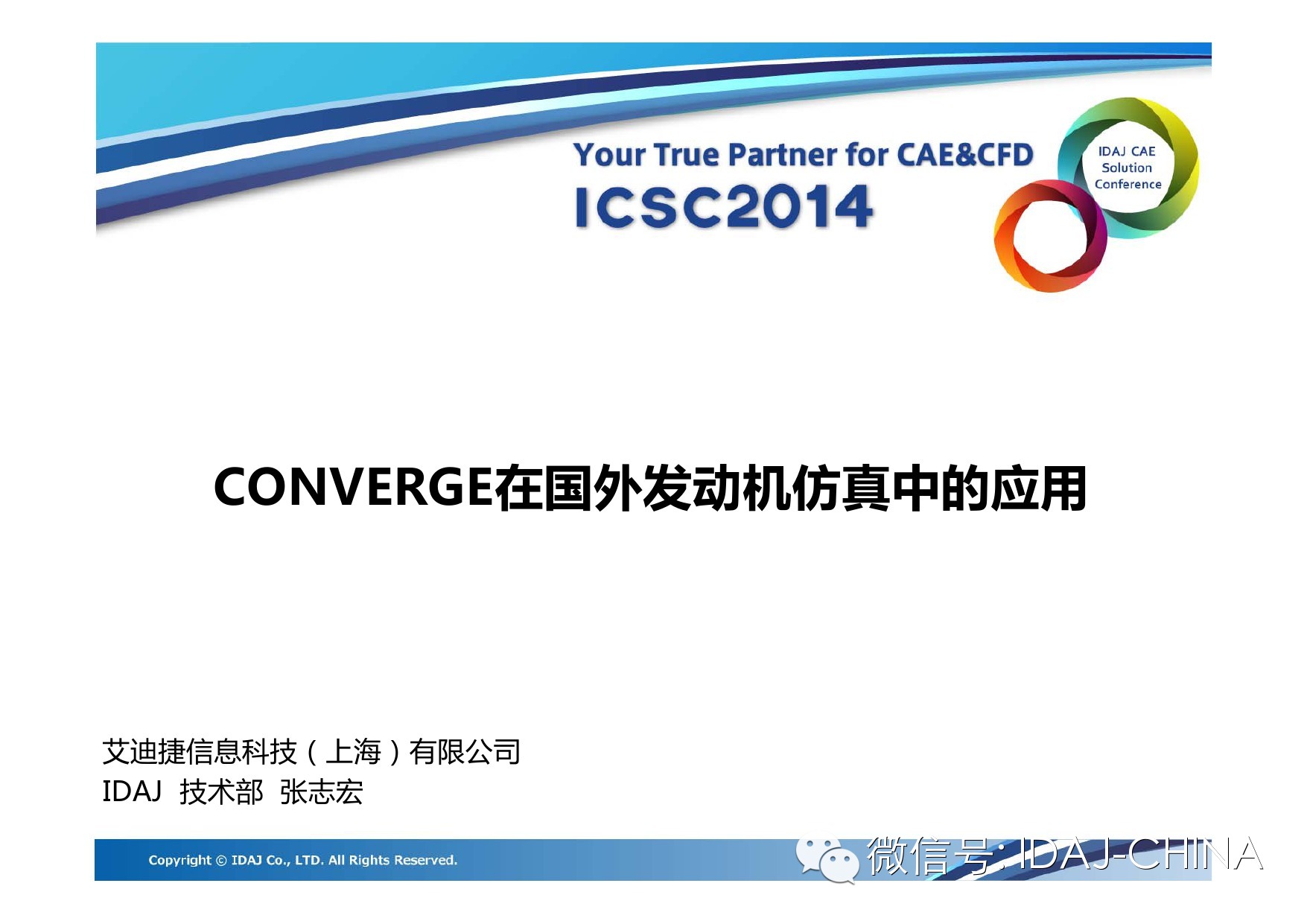 Your True Partner for CAE&CFD
ICSC2014

IDAJ CAE
Solution
Conference

CONVERGE在国外发动机仿真中的应用

艾迪捷信息科技（上海）有限公司
IDAJ 技术部 张志宏

Copyright © IDAJ Co., LTD. All Rights Reserved.

微信号: IDAJ-CHINA